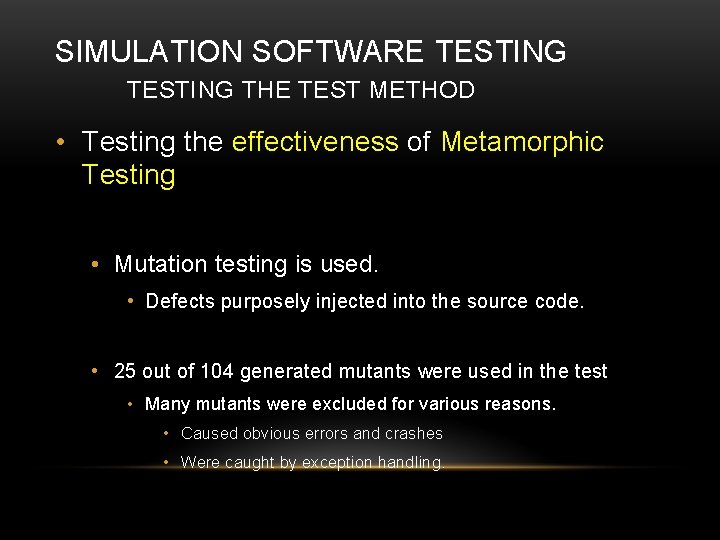 SIMULATION SOFTWARE TESTING

TESTING THE TEST METHOD

• Testing the effectiveness of Metamorphic Testing

• Mutation testing is used.

• Defects purposely injected into the source code.

• 25 out of 104 generated mutants were used in the test

• Many mutants were excluded for various reasons.

• Caused obvious errors and crashes

• Were caught by exception handling.